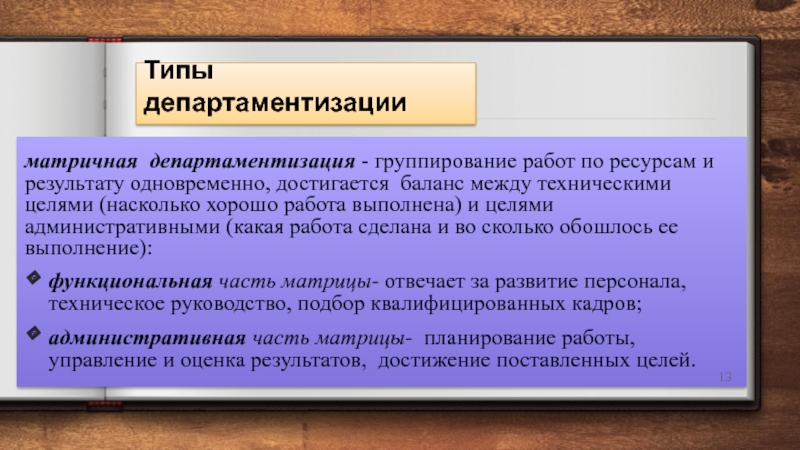 Типы департаментизации

матричная департаментизация - группирование работ по ресурсам и результату одновременно, достигается баланс между техническими целями (насколько хорошо работа выполнена) и целями административными (какая работа сделана и во сколько обошлось ее выполнение):

функциональная часть матрицы- отвечает за развитие персонала, техническое руководство, подбор квалифицированных кадров;

административная часть матрицы- планирование работы, управление и оценка результатов, достижение поставленных целей.

13